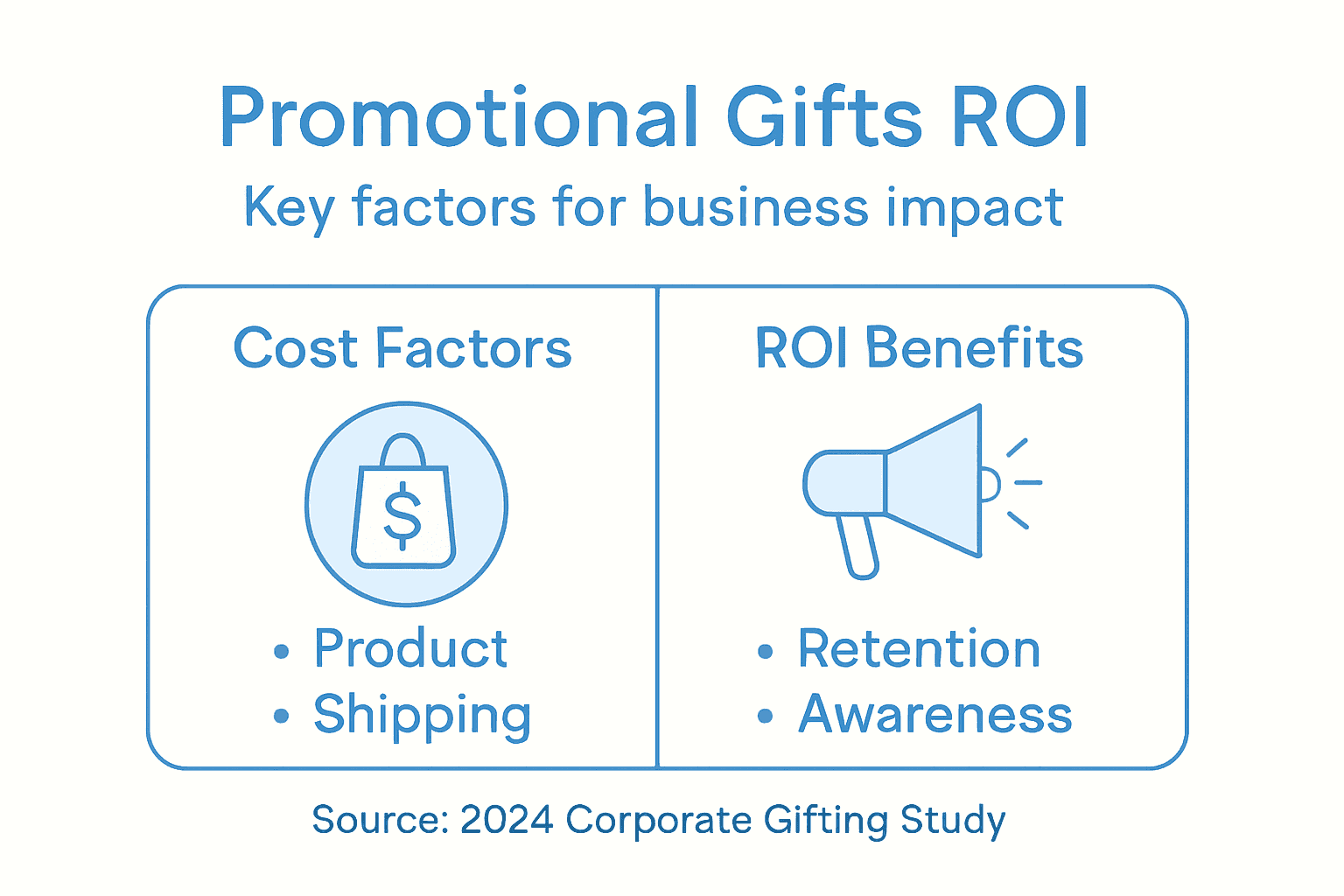 Promotional Gifts ROI

Key factors for business impact

Cost Factors

$

• Product
• Shipping

ROI Benefits

• Retention
• Awareness

Source: 2024 Corporate Gifting Study